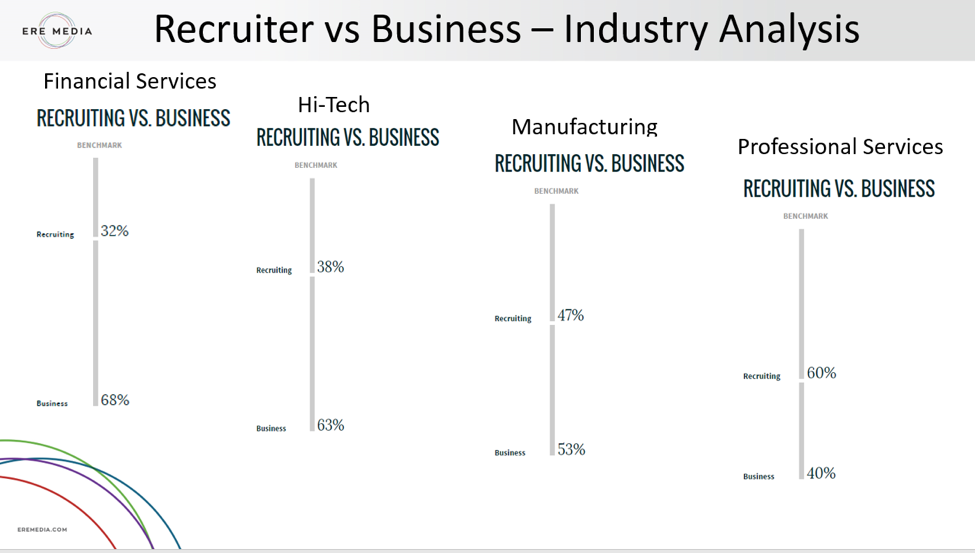 ERE MEDIA

Recruiter vs Business – Industry Analysis

Financial Services
RECRUITING VS. BUSINESS
BENCHMARK
Recruiting 32%
Business 68%

Hi-Tech
RECRUITING VS. BUSINESS
BENCHMARK
Recruiting 38%
Business 63%

Manufacturing
RECRUITING VS. BUSINESS
BENCHMARK
Recruiting 47%
Business 53%

Professional Services
RECRUITING VS. BUSINESS
BENCHMARK
Recruiting 60%
Business 40%

EREMEDIA.COM